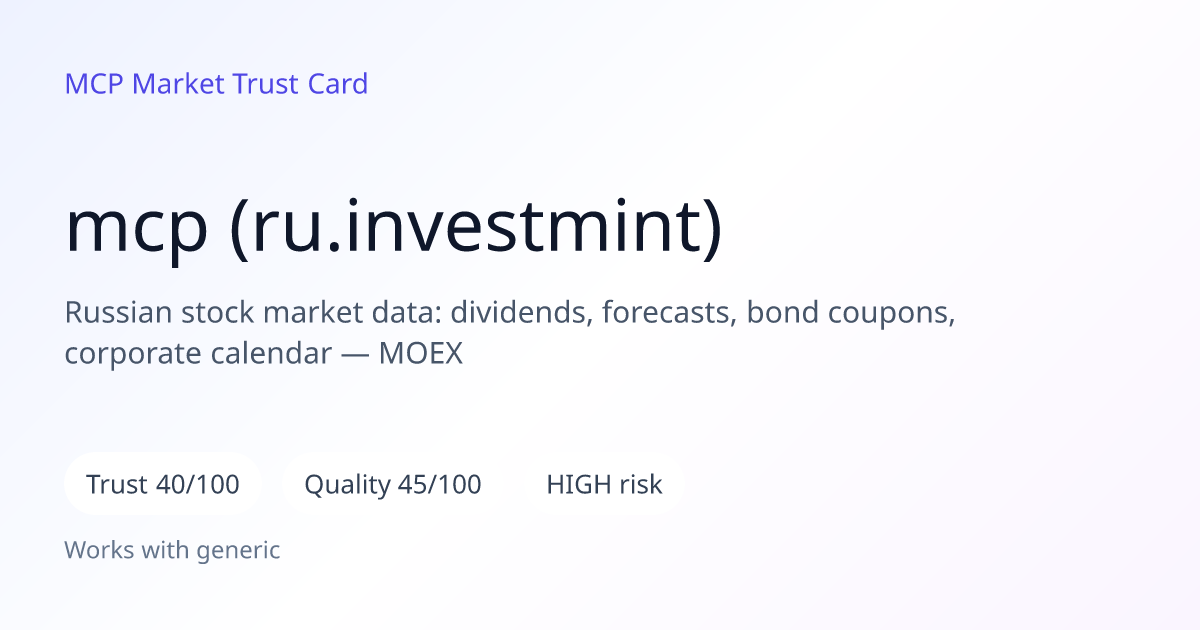 MCP Market Trust Card

mcp (ru.investmint)

Russian stock market data: dividends, forecasts, bond coupons, corporate calendar — MOEX

Trust 40/100

Quality 45/100

HIGH risk

Works with generic